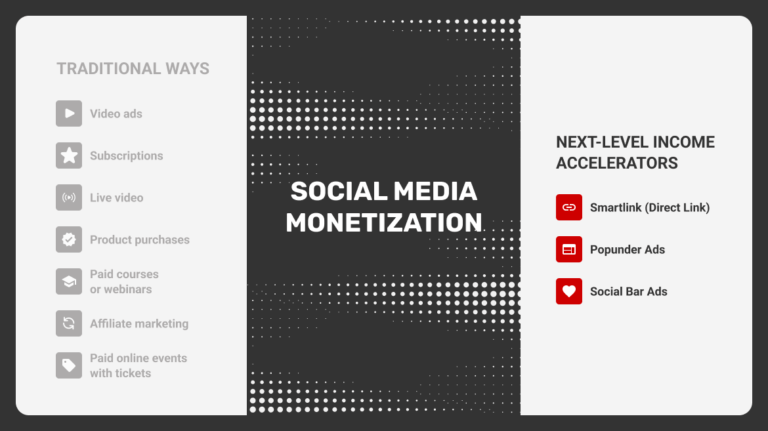 TRADITIONAL WAYS

Video ads

Subscriptions

Live video

Product purchases

Paid courses or webinars

Affiliate marketing

Paid online events with tickets

SOCIAL MEDIA MONETIZATION

NEXT-LEVEL INCOME ACCELERATORS

Smartlink (Direct Link)

Popunder Ads

Social Bar Ads